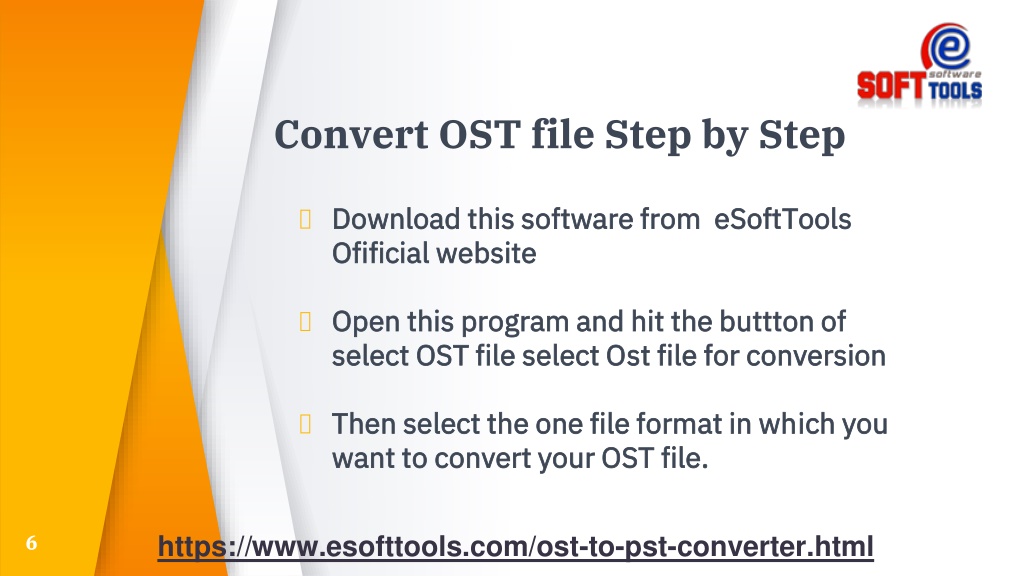 e software SOFT TOOLS

Convert OST file Step by Step

 Download this software from eSoftTools Ofificial website

 Open this program and hit the buttton of select OST file select Ost file for conversion

 Then select the one file format in which you want to convert your OST file.

6

https://www.esofttools.com/ost-to-pst-converter.html